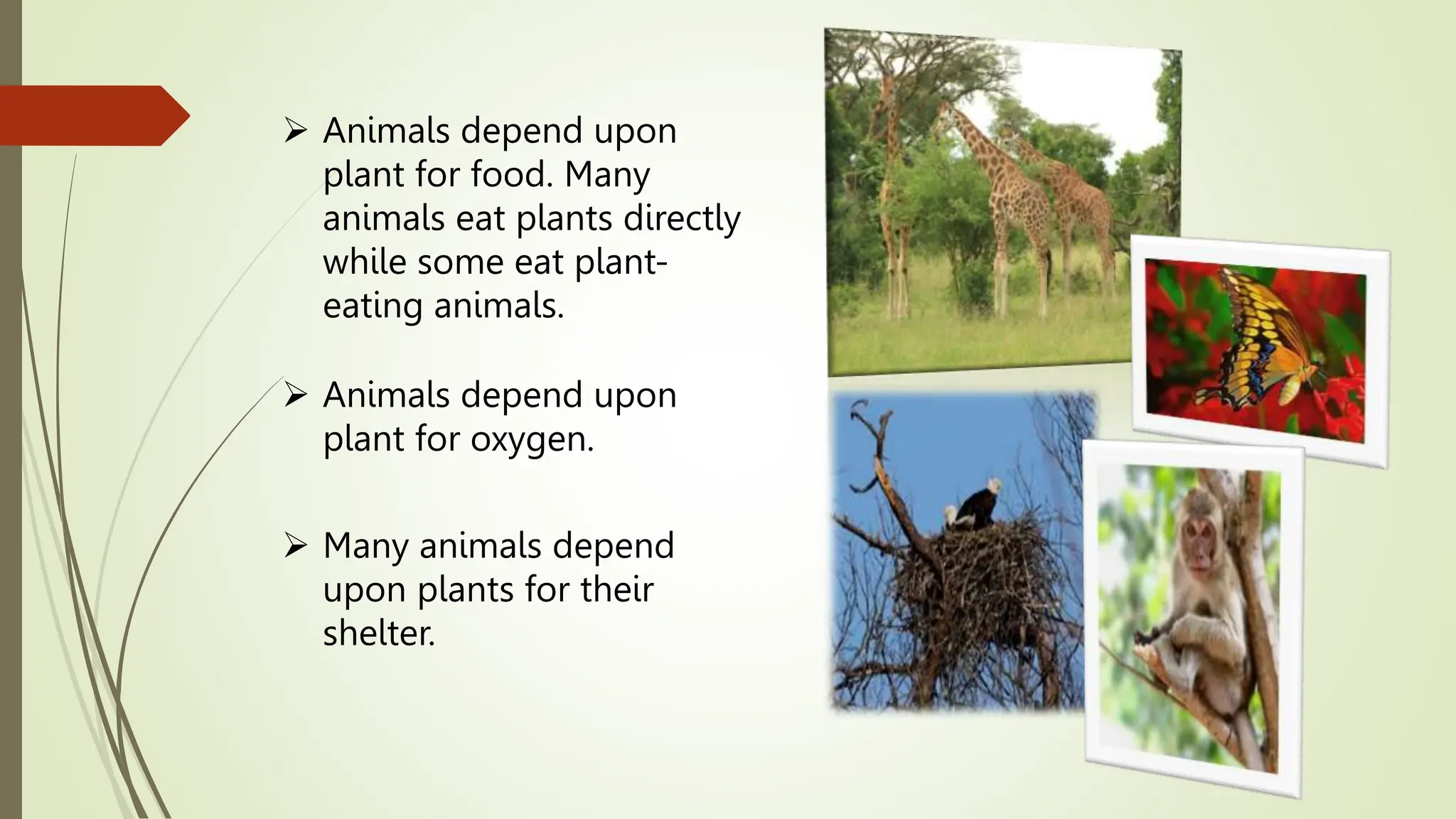 ➢ Animals depend upon plant for food. Many animals eat plants directly while some eat plant-eating animals.

➢ Animals depend upon plant for oxygen.

➢ Many animals depend upon plants for their shelter.